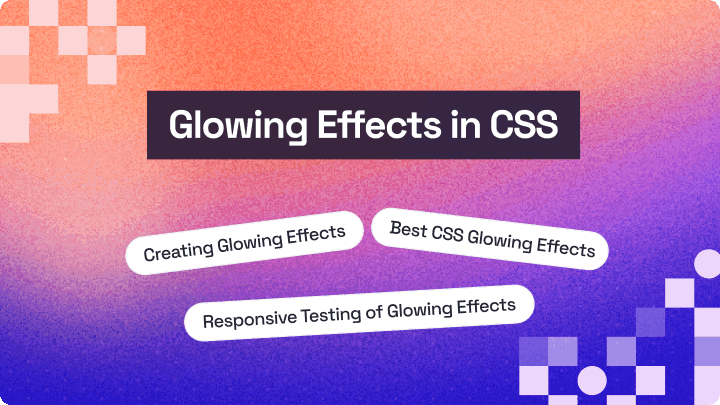 Glowing Effects in CSS

Creating Glowing Effects

Best CSS Glowing Effects

Responsive Testing of Glowing Effects